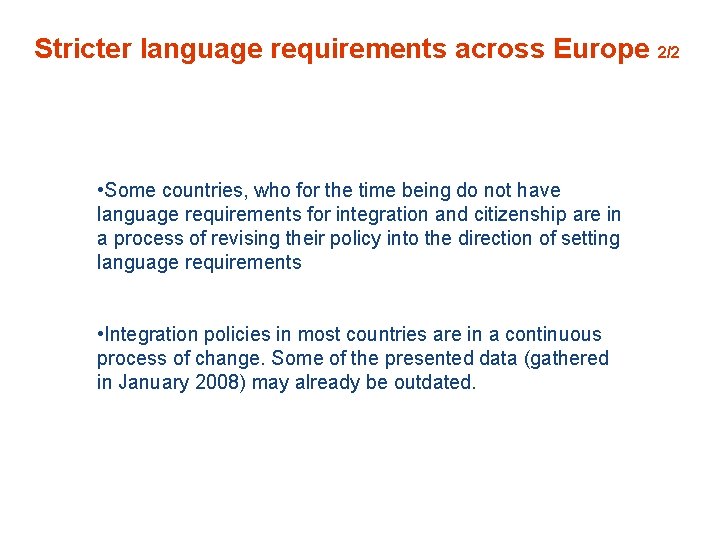 Stricter language requirements across Europe 2/2

•Some countries, who for the time being do not have language requirements for integration and citizenship are in a process of revising their policy into the direction of setting language requirements

•Integration policies in most countries are in a continuous process of change. Some of the presented data (gathered in January 2008) may already be outdated.